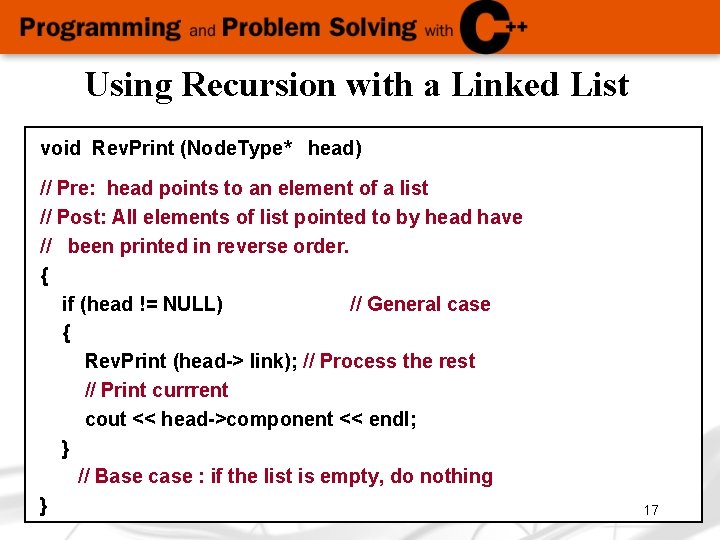 Programming and Problem Solving with C++

Using Recursion with a Linked List

void RevPrint (NodeType* head)

// Pre: head points to an element of a list
// Post: All elements of list pointed to by head have
// been printed in reverse order.
{
if (head != NULL) // General case
{
RevPrint (head-> link); // Process the rest
// Print currrent
cout << head->component << endl;
}
// Base case : if the list is empty, do nothing
}

17